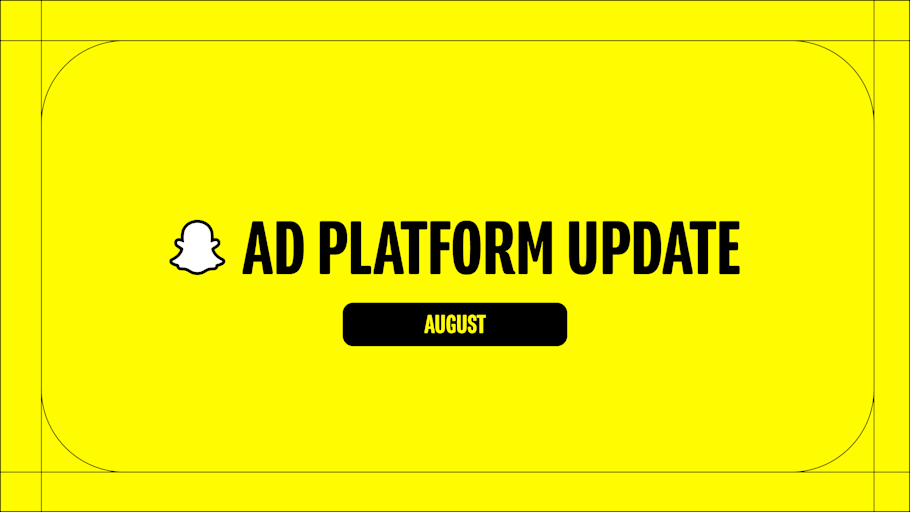 AD PLATFORM UPDATE

AUGUST